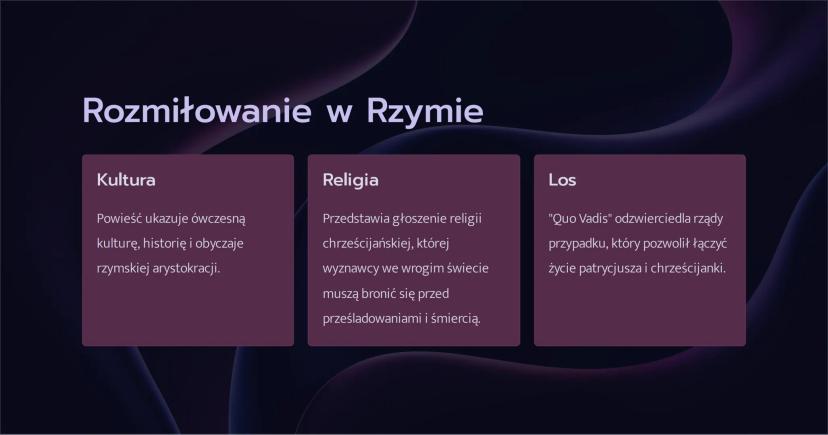 Rozmiłowanie w Rzymie

Kultura

Powieść ukazuje ówczesną kulturę, historię i obyczaje rzymskiej arystokracji.

Religia

Przedstawia głoszenie religii chrześcijańskiej, której wyznawcy we wrogim świecie muszą bronić się przed prześladowaniami i śmiercią.

Los

"Quo Vadis" odzwierciedla rządy przypadku, który pozwolił łączyć życie patrycjusza i chrześcijanki.